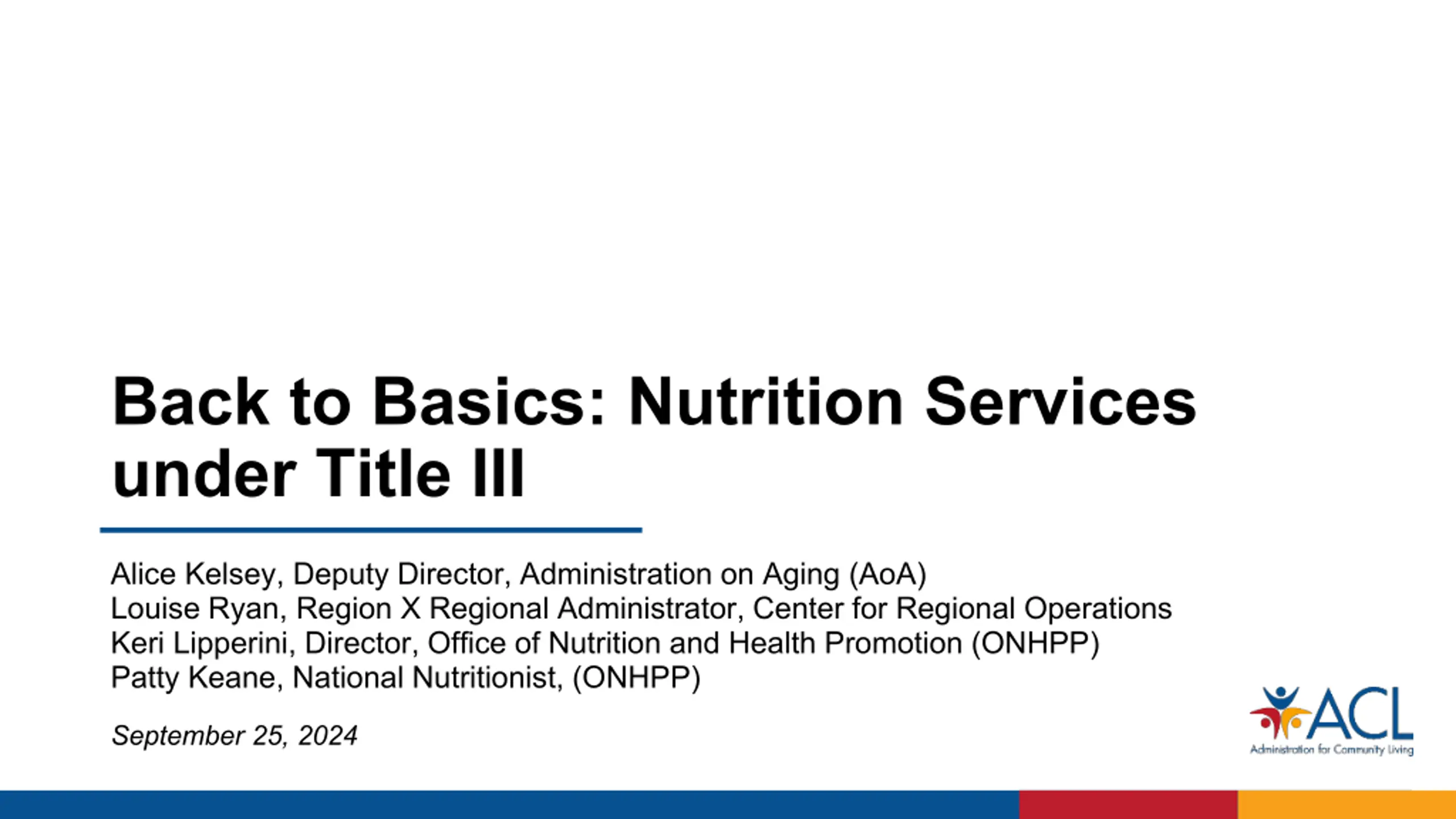 Back to Basics: Nutrition Services under Title III

Alice Kelsey, Deputy Director, Administration on Aging (AoA)
Louise Ryan, Region X Regional Administrator, Center for Regional Operations
Keri Lipperini, Director, Office of Nutrition and Health Promotion (ONHPP)
Patty Keane, National Nutritionist, (ONHPP)

September 25, 2024

ACL
Administration for Community Living